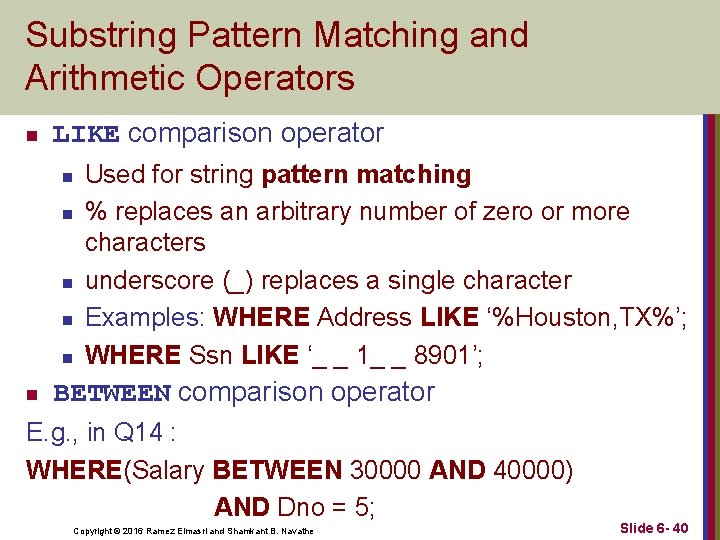 Substring Pattern Matching and Arithmetic Operators

LIKE comparison operator

Used for string pattern matching

% replaces an arbitrary number of zero or more characters

underscore (_) replaces a single character

Examples: WHERE Address LIKE ‘%Houston,TX%’;

WHERE Ssn LIKE ‘_ _ 1_ _ 8901’;

BETWEEN comparison operator

E.g., in Q14 :

WHERE(Salary BETWEEN 30000 AND 40000)

AND Dno = 5;

Copyright © 2016 Ramez Elmasri and Shamkant B. Navathe

Slide 6- 40